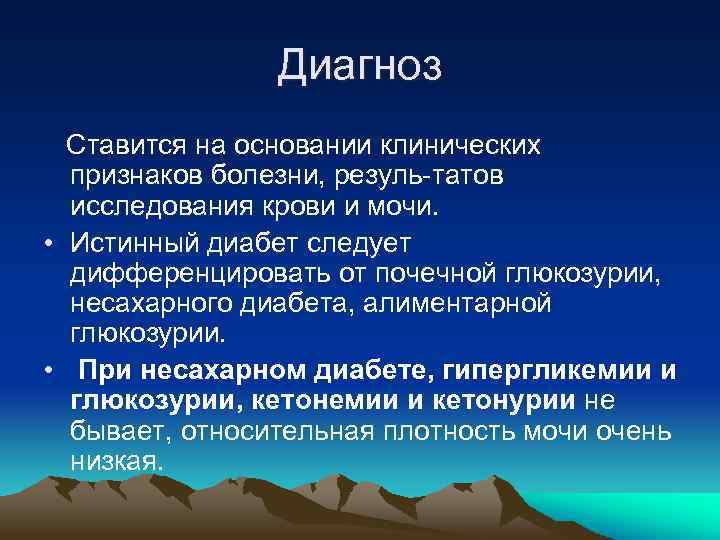 Диагноз

Ставится на основании клинических признаков болезни, резуль-татов исследования крови и мочи.

• Истинный диабет следует дифференцировать от почечной глюкозурии, несахарного диабета, алиментарной глюкозурии.

• При несахарном диабете, гипергликемии и глюкозурии, кетонемии и кетонурии не бывает, относительная плотность мочи очень низкая.